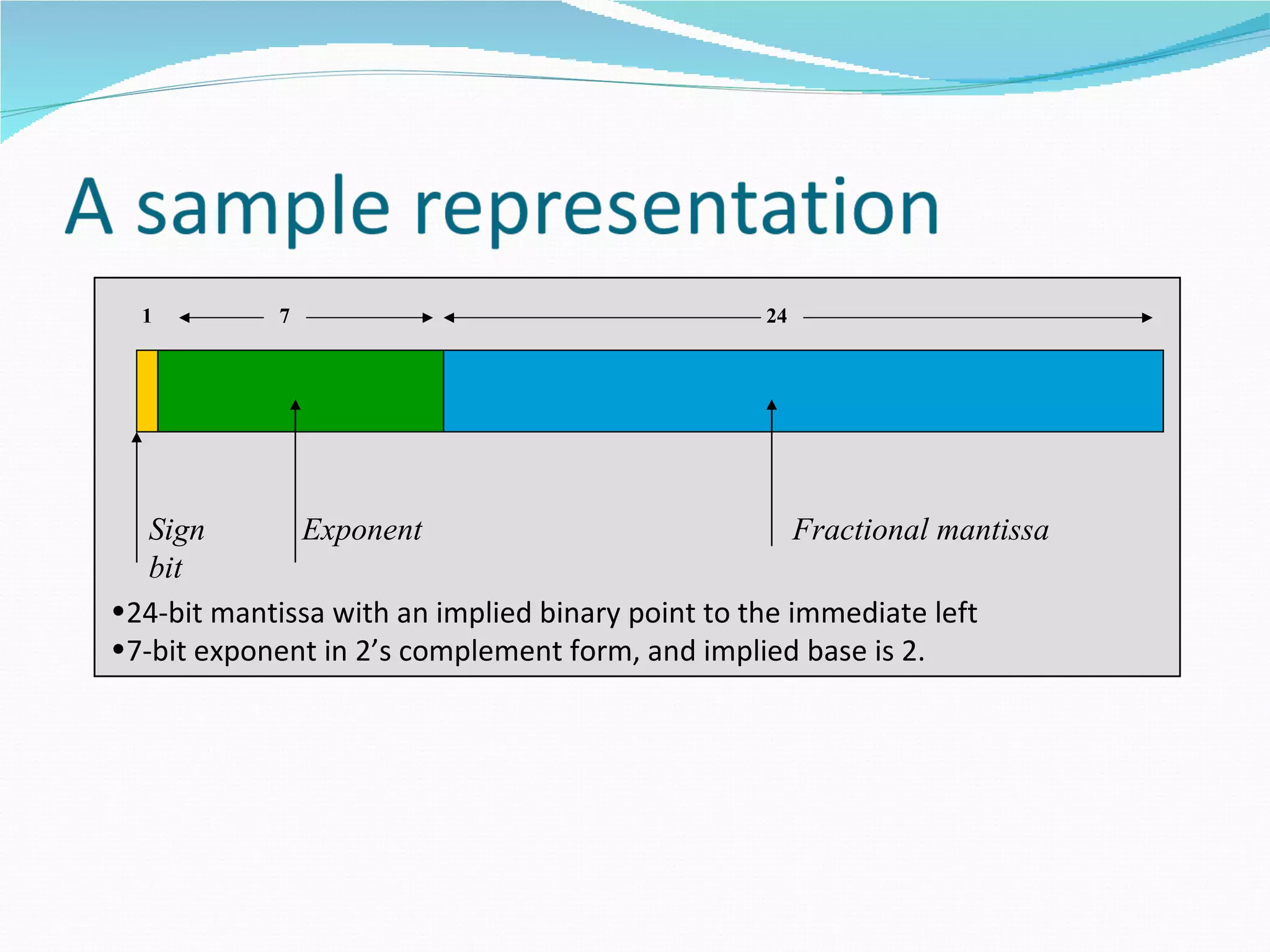 A sample representation

1 7 24

Sign bit

Exponent

Fractional mantissa

•24-bit mantissa with an implied binary point to the immediate left
•7-bit exponent in 2’s complement form, and implied base is 2.